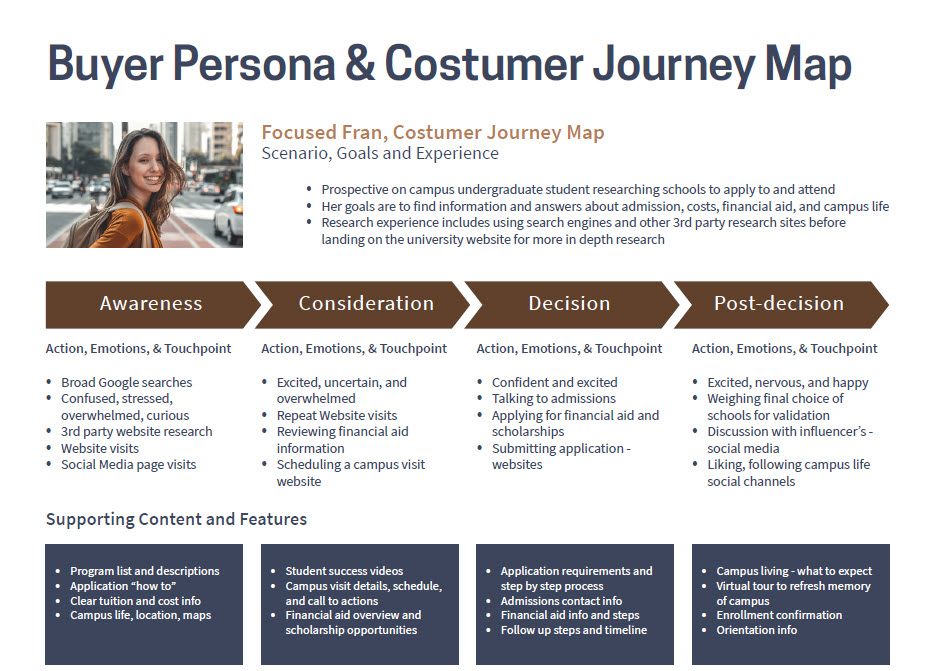 Buyer Persona & Costumer Journey Map

Focused Fran, Costumer Journey Map
Scenario, Goals and Experience

- Prospective on campus undergraduate student researching schools to apply to and attend
- Her goals are to find information and answers about admission, costs, financial aid, and campus life
- Research experience includes using search engines and other 3rd party research sites before landing on the university website for more in depth research

Awareness

Action, Emotions, & Touchpoint

- Broad Google searches
- Confused, stressed, overwhelmed, curious
- 3rd party website research
- Website visits
- Social Media page visits

Consideration

Action, Emotions, & Touchpoint

- Excited, uncertain, and overwhelmed
- Repeat Website visits
- Reviewing financial aid information
- Scheduling a campus visit website

Decision

Action, Emotions, & Touchpoint

- Confident and excited
- Talking to admissions
- Applying for financial aid and scholarships
- Submitting application - websites

Post-decision

Action, Emotions, & Touchpoint

- Excited, nervous, and happy
- Weighing final choice of schools for validation
- Discussion with influencer's - social media
- Liking, following campus life social channels

Supporting Content and Features

- Program list and descriptions
- Application "how to"
- Clear tuition and cost info
- Campus life, location, maps

- Student success videos
- Campus visit details, schedule, and call to actions
- Financial aid overview and scholarship opportunities

- Application requirements and step by step process
- Admissions contact info
- Financial aid info and steps
- Follow up steps and timeline

- Campus living - what to expect
- Virtual tour to refresh memory of campus
- Enrollment confirmation
- Orientation info